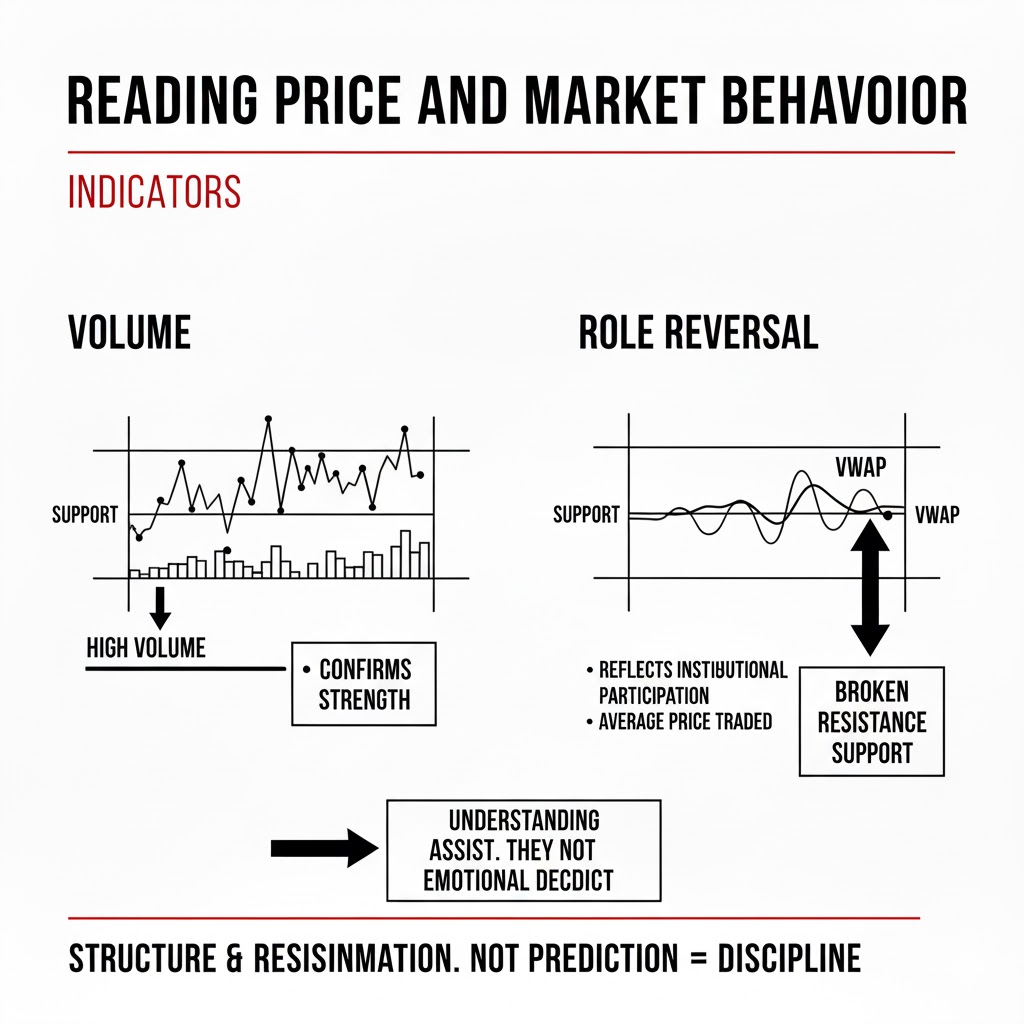 READING PRICE AND MARKET BEHAVOIOR

INDICATORS

VOLUME

SUPPORT

HIGH VOLUME

• CONFIRMS STRENGTH

ROLE REVERSAL

VWAP

SUPPORT

VWAP

• REFLECTS INSTIBUTIONAL PARTICIPATION
• AVERAGE PRICE TRADED

BROKEN RESISTANCE SUPPORT

UNDERSTANDING ASSIST. THEY NOT EMOTIONAL DECDICT

STRUCTURE & RESISINMATION. NOT PREDICTION = DISCIPLINE